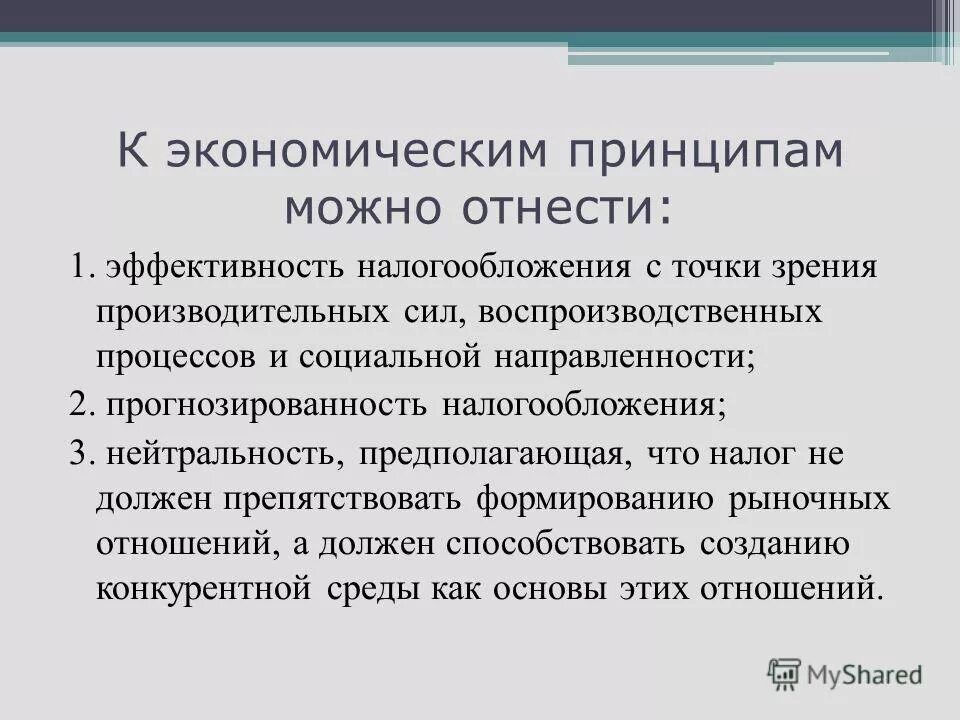 К экономическим принципам можно отнести:

1. эффективность налогообложения с точки зрения производительных сил, воспроизводственных процессов и социальной направленности;

2. прогнозированность налогообложения;

3. нейтральность, предполагающая, что налог не должен препятствовать формированию рыночных отношений, а должен способствовать созданию конкурентной среды как основы этих отношений.

MyShared